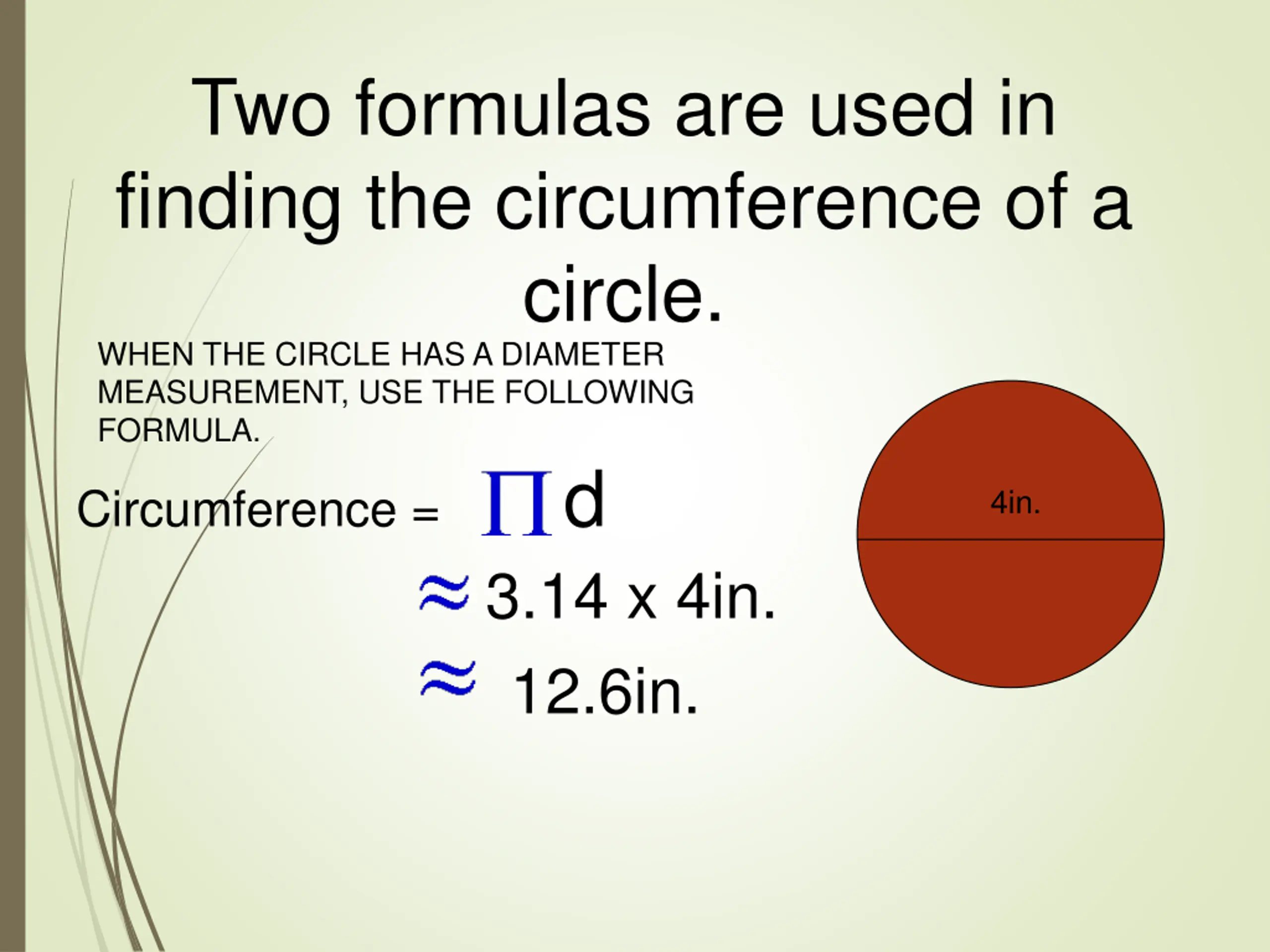 Two formulas are used in finding the circumference of a circle.

WHEN THE CIRCLE HAS A DIAMETER MEASUREMENT, USE THE FOLLOWING FORMULA.

Circumference = $\Pi$ d

$\approx$ 3.14 x 4in.

$\approx$ 12.6in.

4in.